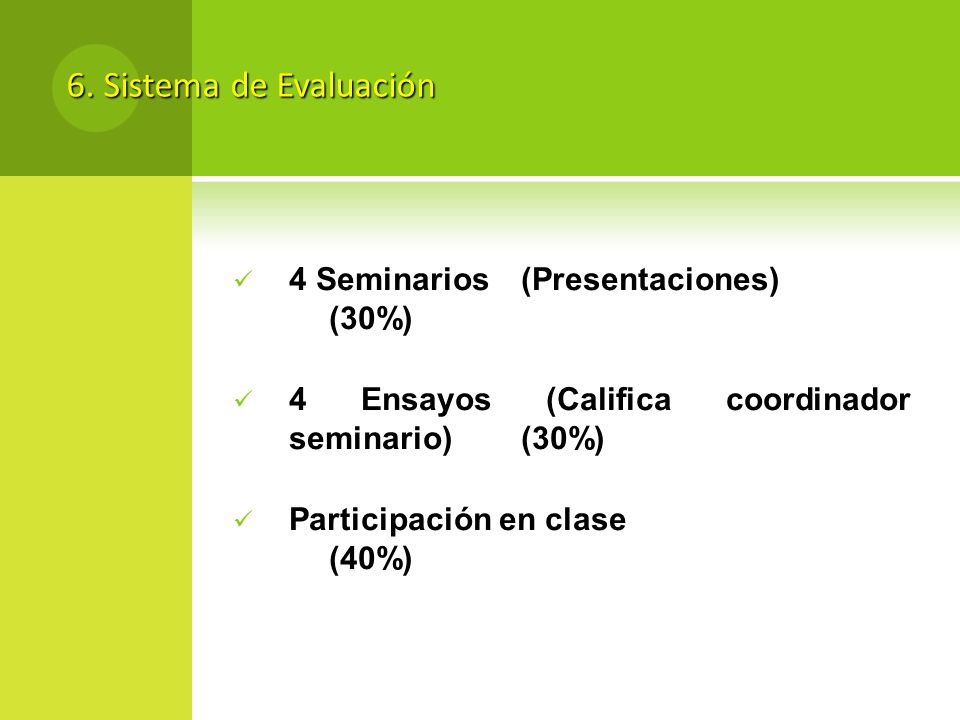 6. Sistema de Evaluación

✓ 4 Seminarios (Presentaciones) (30%)

✓ 4 Ensayos (Califica coordinador seminario) (30%)

✓ Participación en clase (40%)